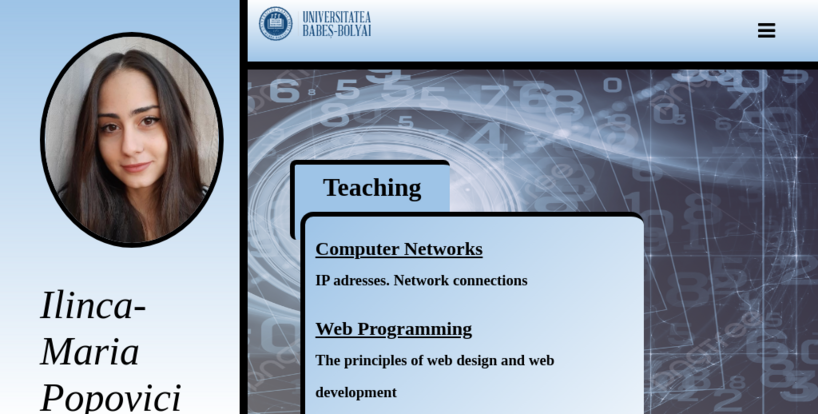 Ilinca-Maria Popovici

UNIVERSITATEA BABEȘ-BOLYAI

Teaching

Computer Networks

IP adresses. Network connections

Web Programming

The principles of web design and web development